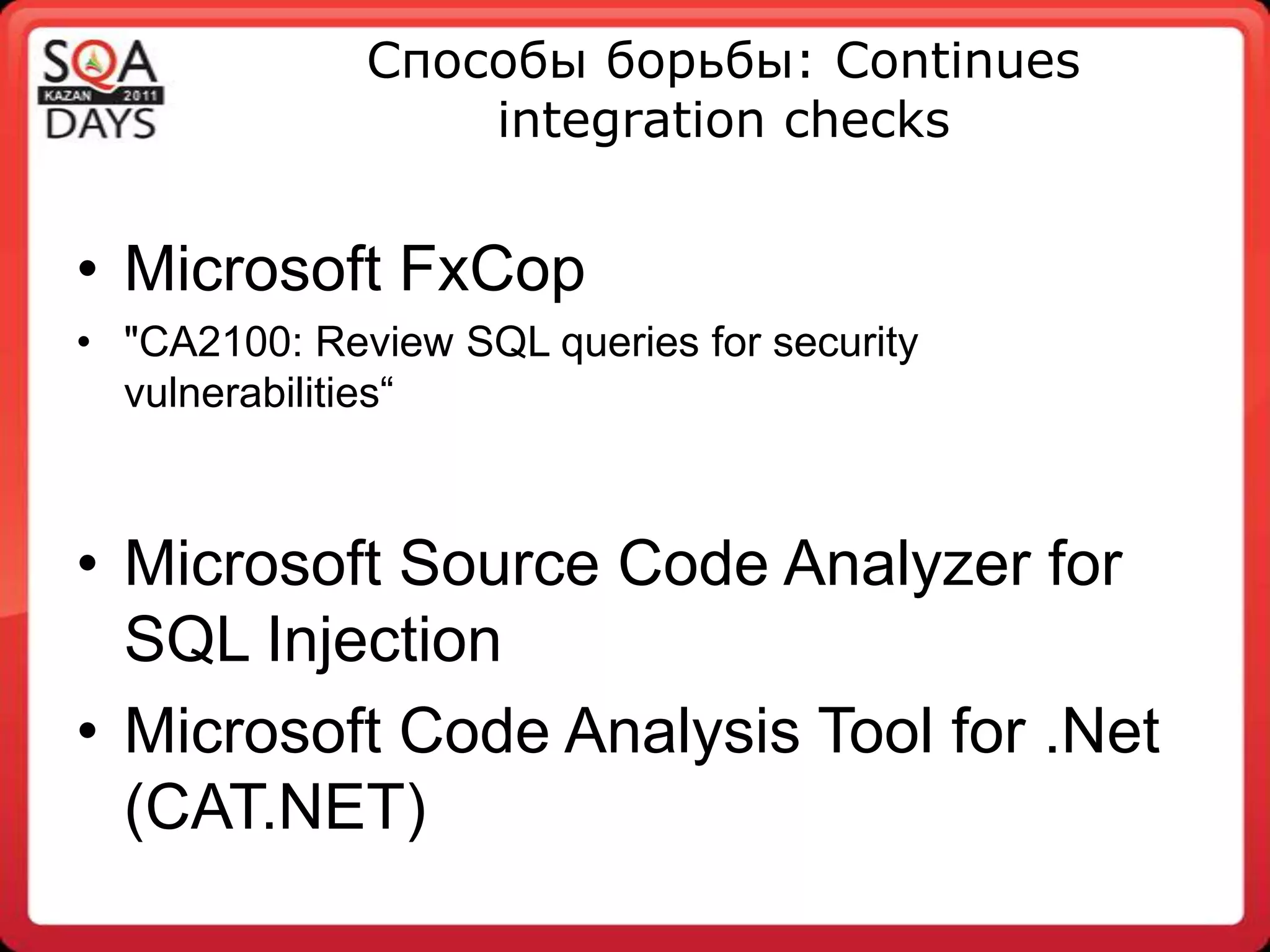 SQA
KAZAN 2011
DAYS

Способы борьбы: Continues integration checks

• Microsoft FxCop
• "CA2100: Review SQL queries for security vulnerabilities“

• Microsoft Source Code Analyzer for SQL Injection
• Microsoft Code Analysis Tool for .Net (CAT.NET)